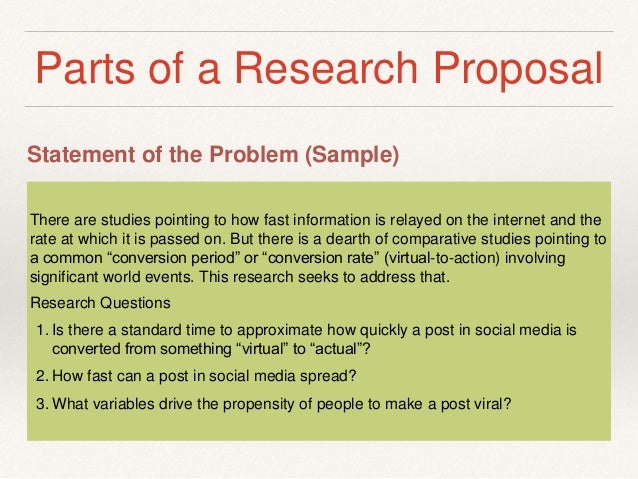 Parts of a Research Proposal

Statement of the Problem (Sample)

There are studies pointing to how fast information is relayed on the internet and the rate at which it is passed on. But there is a dearth of comparative studies pointing to a common “conversion period” or “conversion rate” (virtual-to-action) involving significant world events. This research seeks to address that.

Research Questions

1. Is there a standard time to approximate how quickly a post in social media is converted from something “virtual” to “actual”?

2. How fast can a post in social media spread?

3. What variables drive the propensity of people to make a post viral?